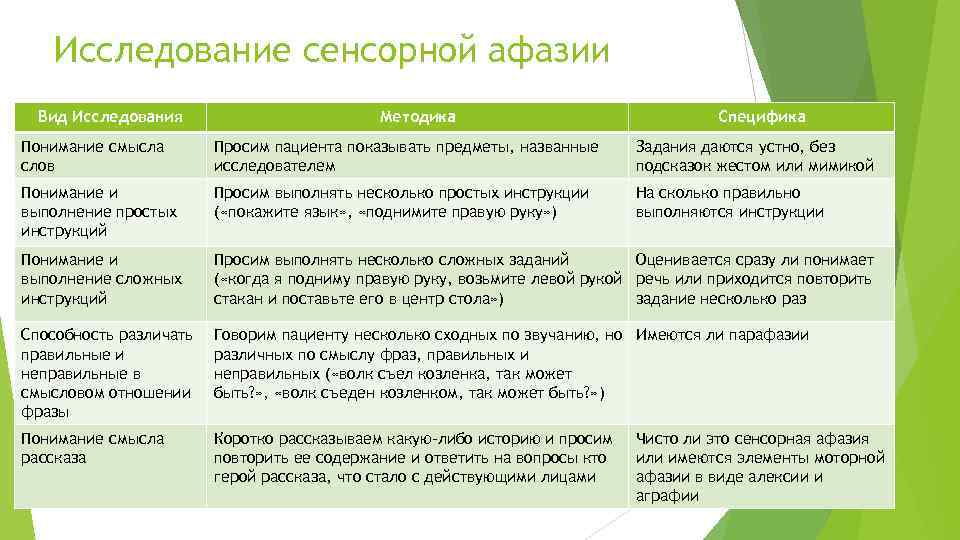 Исследование сенсорной афазии

| Вид Исследования | Методика | Специфика |
|---|---|---|
| Понимание смысла слов | Просим пациента показывать предметы, названные исследователем | Задания даются устно, без подсказок жестом или мимикой |
| Понимание и выполнение простых инструкций | Просим выполнять несколько простых инструкции («покажите язык», «поднимите правую руку») | На сколько правильно выполняются инструкции |
| Понимание и выполнение сложных инструкций | Просим выполнять несколько сложных заданий («когда я подниму правую руку, возьмите левой рукой стакан и поставьте его в центр стола») | Оценивается сразу ли понимает речь или приходится повторить задание несколько раз |
| Способность различать правильные и неправильные в смысловом отношении фразы | Говорим пациенту несколько сходных по звучанию, но различных по смыслу фраз, правильных и неправильных («волк съел козленка, так может быть?», «волк съеден козленком, так может быть?») | Имеются ли парафазии |
| Понимание смысла рассказа | Коротко рассказываем какую-либо историю и просим повторить ее содержание и ответить на вопросы кто герой рассказа, что стало с действующими лицами | Чисто ли это сенсорная афазия или имеются элементы моторной афазии в виде алексии и аграфии |